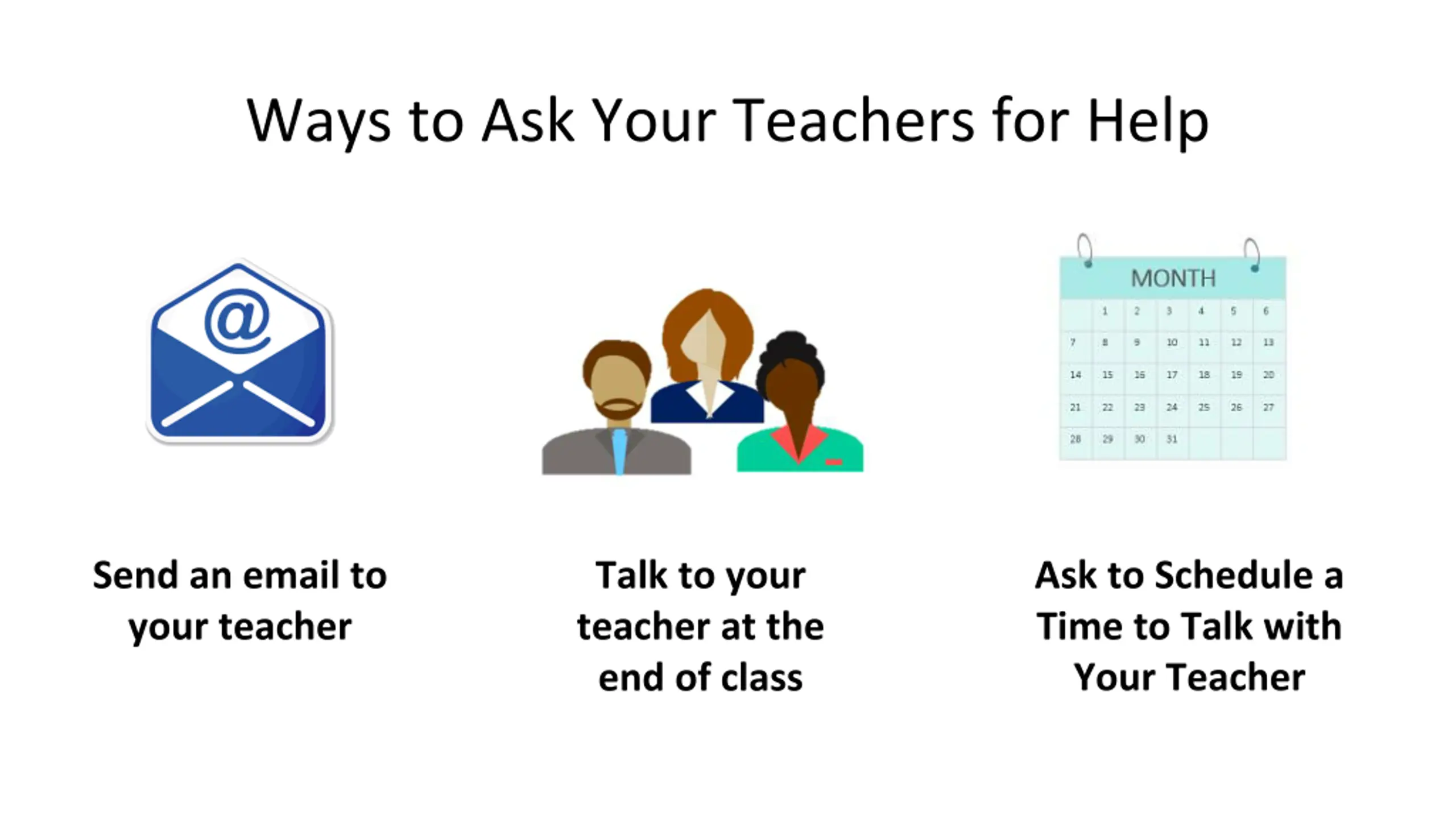 Ways to Ask Your Teachers for Help

@

MONTH

| | 1 | 2 | 3 | 4 | 5 | 6 |
|---|---|---|---|---|---|---|
| 7 | 8 | 9 | 10 | 11 | 12 | 13 |
| 14 | 15 | 16 | 17 | 18 | 19 | 20 |
| 21 | 22 | 23 | 24 | 25 | 26 | 27 |
| 28 | 29 | 30 | 31 | | | |

Send an email to your teacher

Talk to your teacher at the end of class

Ask to Schedule a Time to Talk with Your Teacher